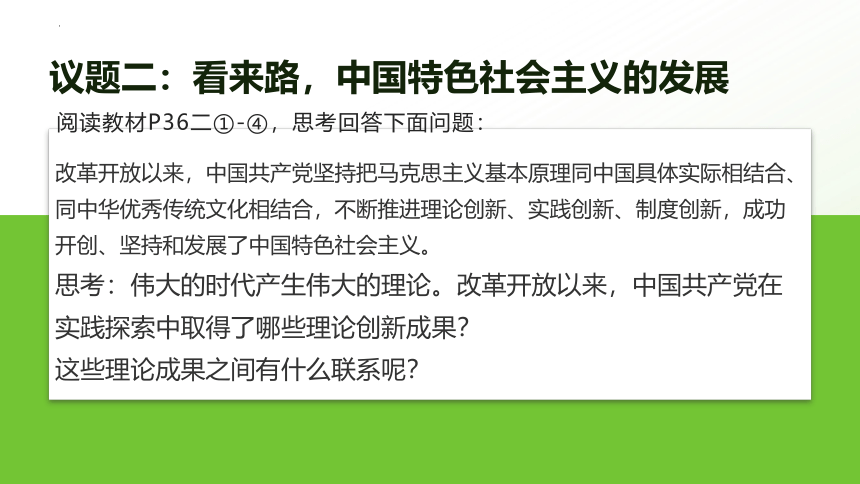 议题二：看来路，中国特色社会主义的发展

阅读教材P36二①-④，思考回答下面问题：

改革开放以来，中国共产党坚持把马克思主义基本原理同中国具体实际相结合、同中华优秀传统文化相结合，不断推进理论创新、实践创新、制度创新，成功开创、坚持和发展了中国特色社会主义。

思考：伟大的时代产生伟大的理论。改革开放以来，中国共产党在实践探索中取得了哪些理论创新成果？

这些理论成果之间有什么联系呢？